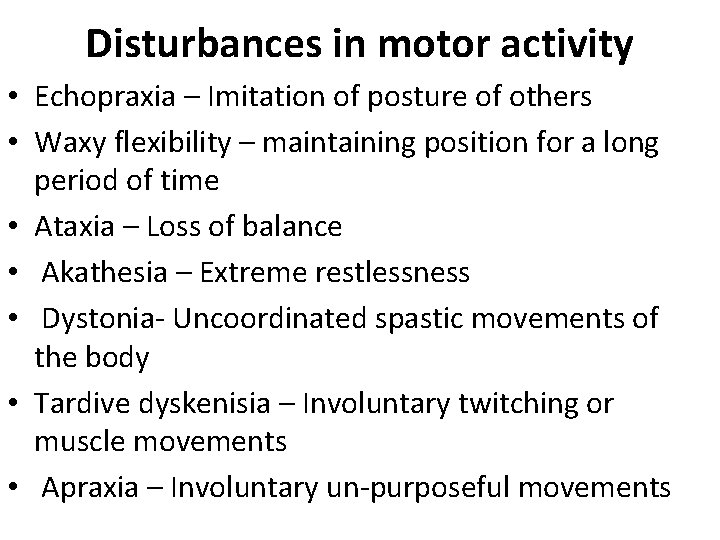 Disturbances in motor activity

• Echopraxia – Imitation of posture of others
• Waxy flexibility – maintaining position for a long period of time
• Ataxia – Loss of balance
• Akathesia – Extreme restlessness
• Dystonia- Uncoordinated spastic movements of the body
• Tardive dyskenisia – Involuntary twitching or muscle movements
• Apraxia – Involuntary un-purposeful movements